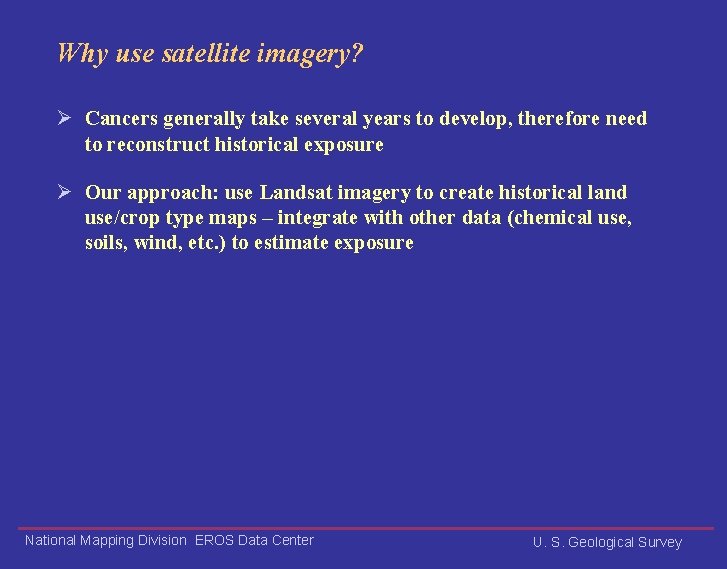 Why use satellite imagery?

➢ Cancers generally take several years to develop, therefore need to reconstruct historical exposure

➢ Our approach: use Landsat imagery to create historical land use/crop type maps – integrate with other data (chemical use, soils, wind, etc.) to estimate exposure

National Mapping Division EROS Data Center

U. S. Geological Survey